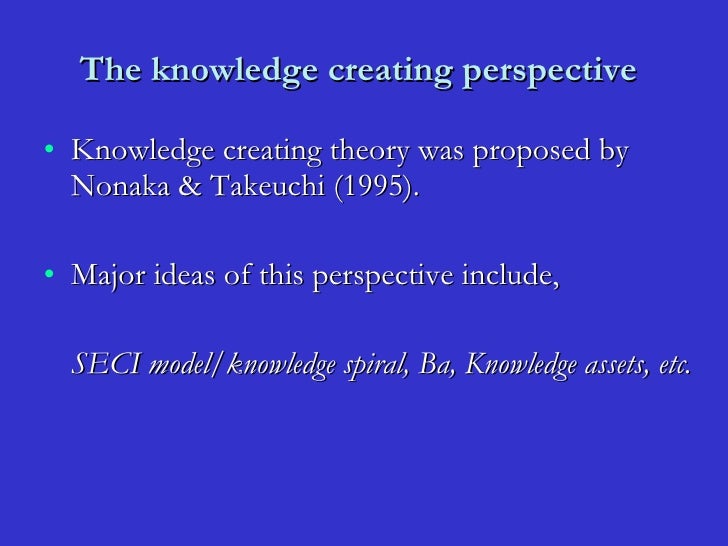 The knowledge creating perspective

• Knowledge creating theory was proposed by Nonaka & Takeuchi (1995).

• Major ideas of this perspective include,

SECI model/knowledge spiral, Ba, Knowledge assets, etc.